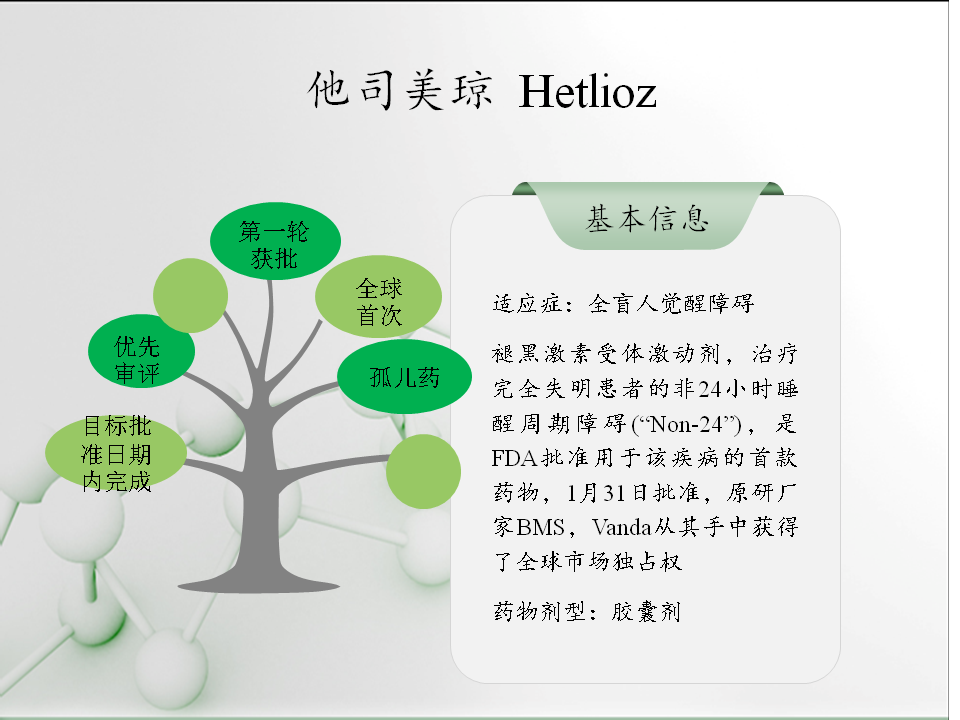 他司美琼 Hetlioz

第一轮获批

全球首次

优先审评

孤儿药

目标批准日期内完成

基本信息

适应症：全盲人觉醒障碍

褪黑激素受体激动剂，治疗完全失明患者的非24小时睡醒周期障碍(“Non-24”)，是FDA批准用于该疾病的首款药物，1月31日批准，原研厂家BMS，Vanda从其手中获得了全球市场独占权

药物剂型：胶囊剂